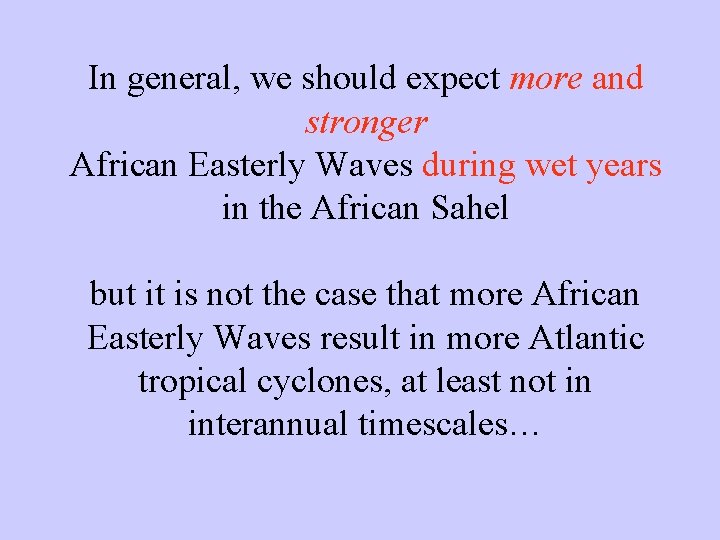 In general, we should expect more and stronger African Easterly Waves during wet years in the African Sahel

but it is not the case that more African Easterly Waves result in more Atlantic tropical cyclones, at least not in interannual timescales…